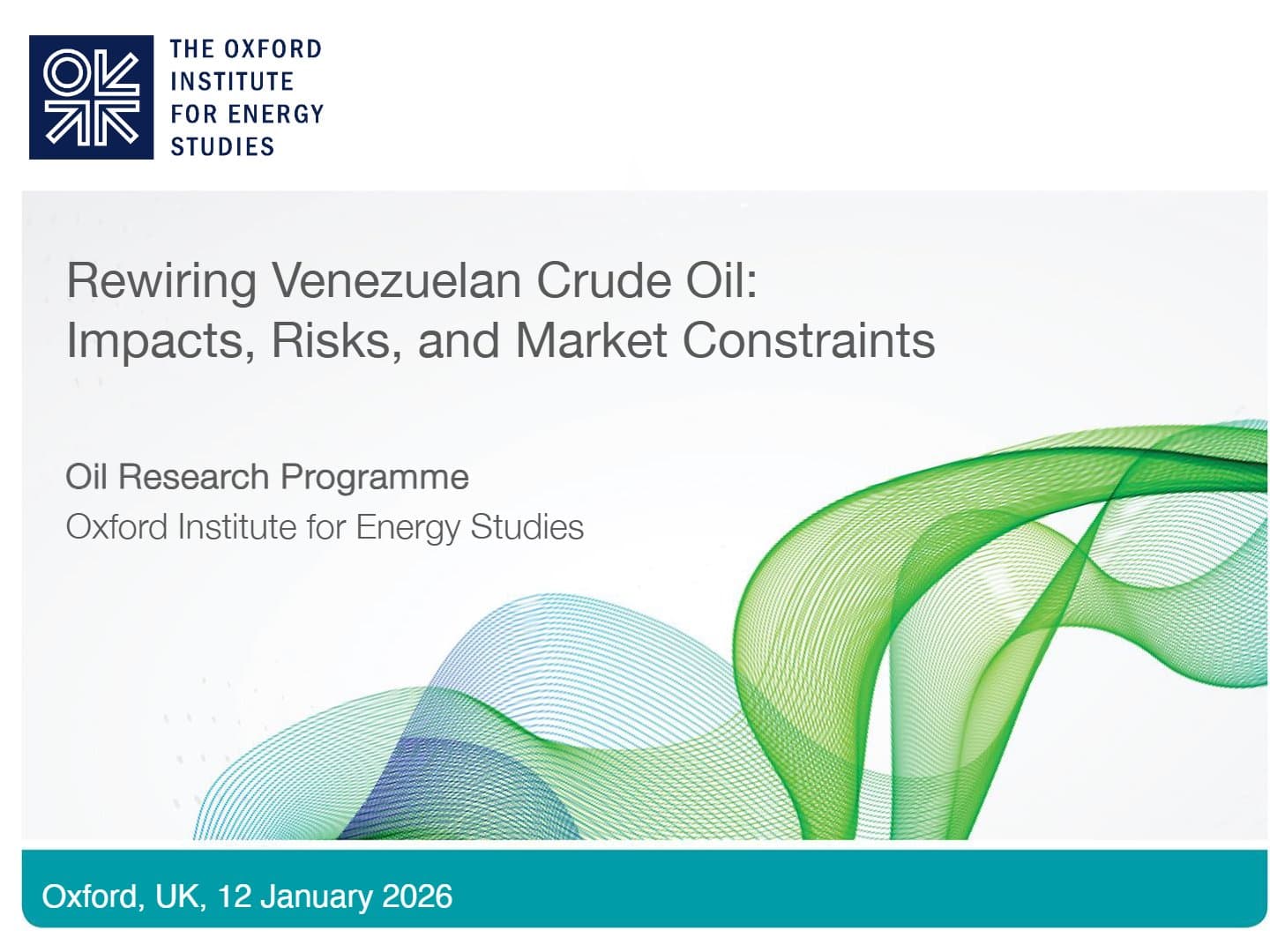 THE OXFORD INSTITUTE FOR ENERGY STUDIES

Rewiring Venezuelan Crude Oil: Impacts, Risks, and Market Constraints

Oil Research Programme
Oxford Institute for Energy Studies

Oxford, UK, 12 January 2026